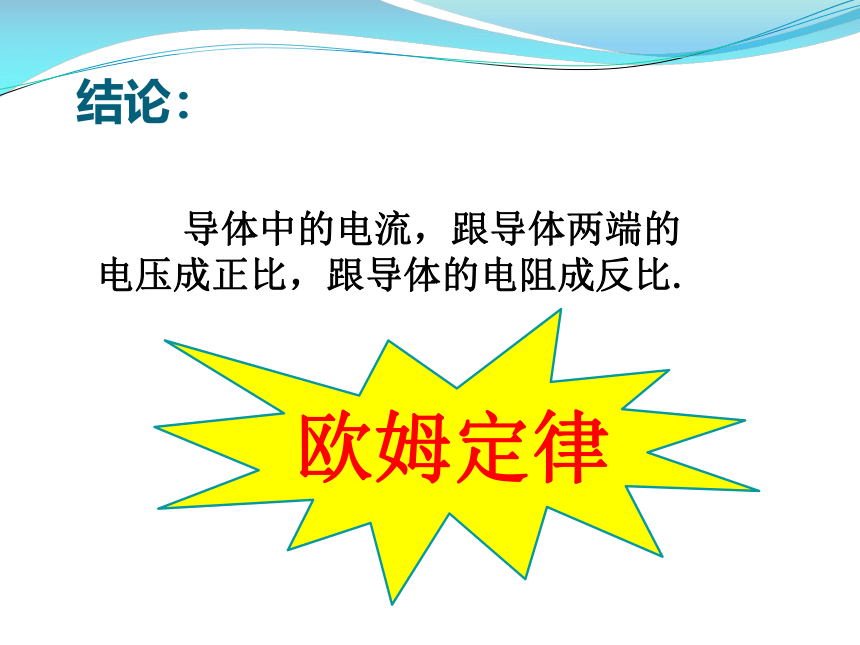 结论:

导体中的电流，跟导体两端的电压成正比，跟导体的电阻成反比.

欧姆定律